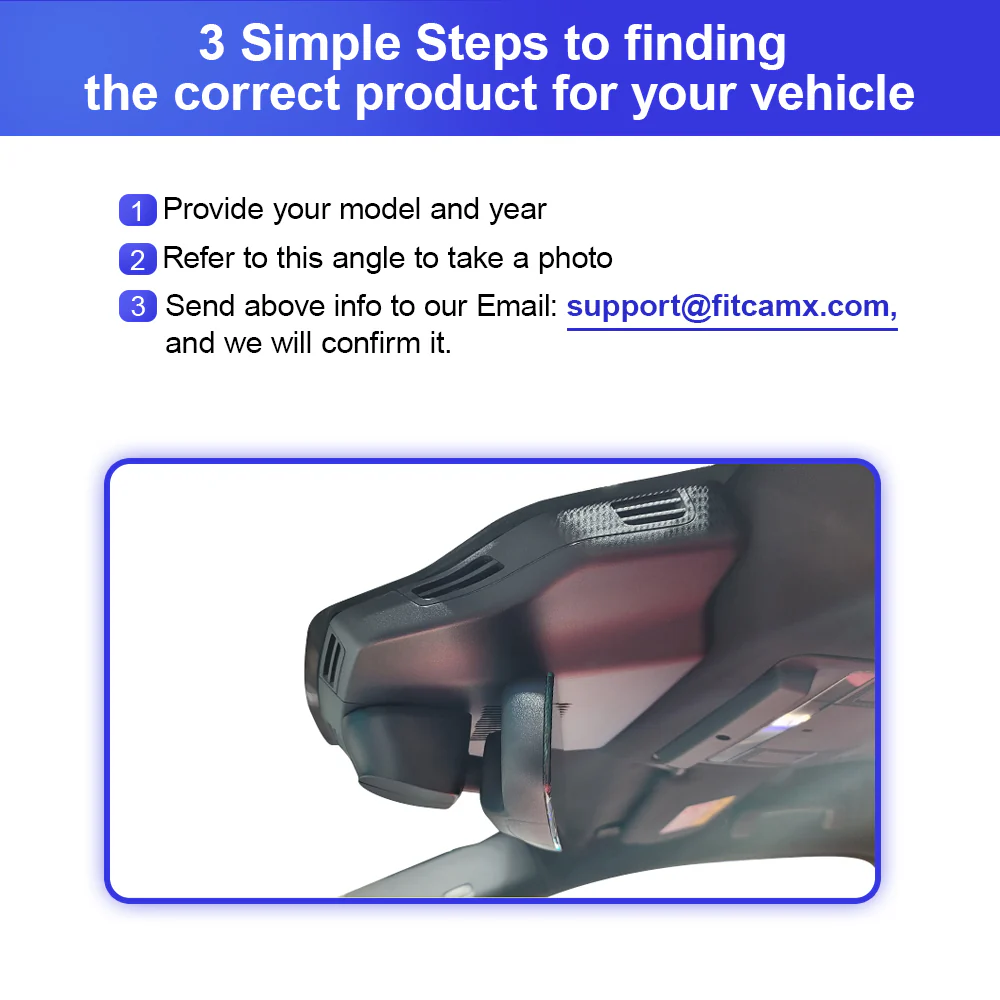 3 Simple Steps to finding the correct product for your vehicle

1 Provide your model and year

2 Refer to this angle to take a photo

3 Send above info to our Email: support@fitcamx.com, and we will confirm it.